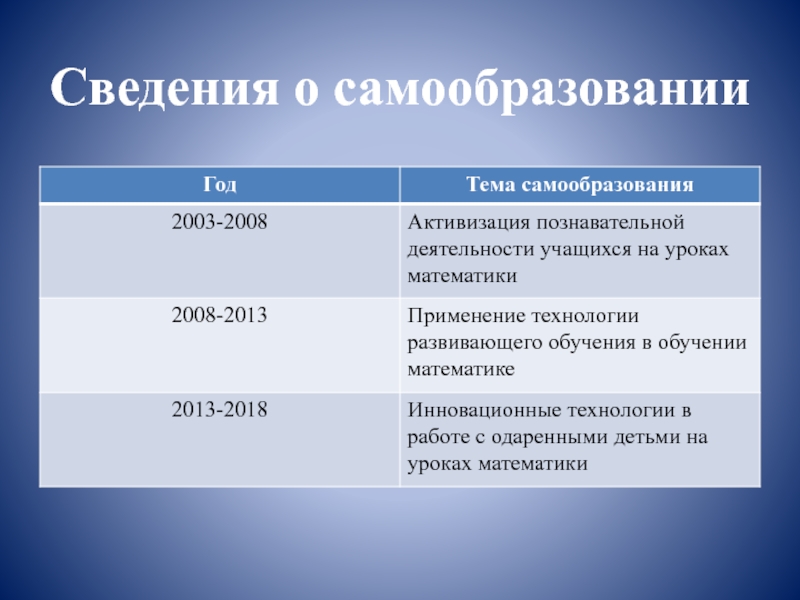 Сведения о самообразовании

| Год | Тема самообразования |
|---|---|
| 2003-2008 | Активизация познавательной деятельности учащихся на уроках математики |
| 2008-2013 | Применение технологии развивающего обучения в обучении математике |
| 2013-2018 | Инновационные технологии в работе с одаренными детьми на уроках математики |